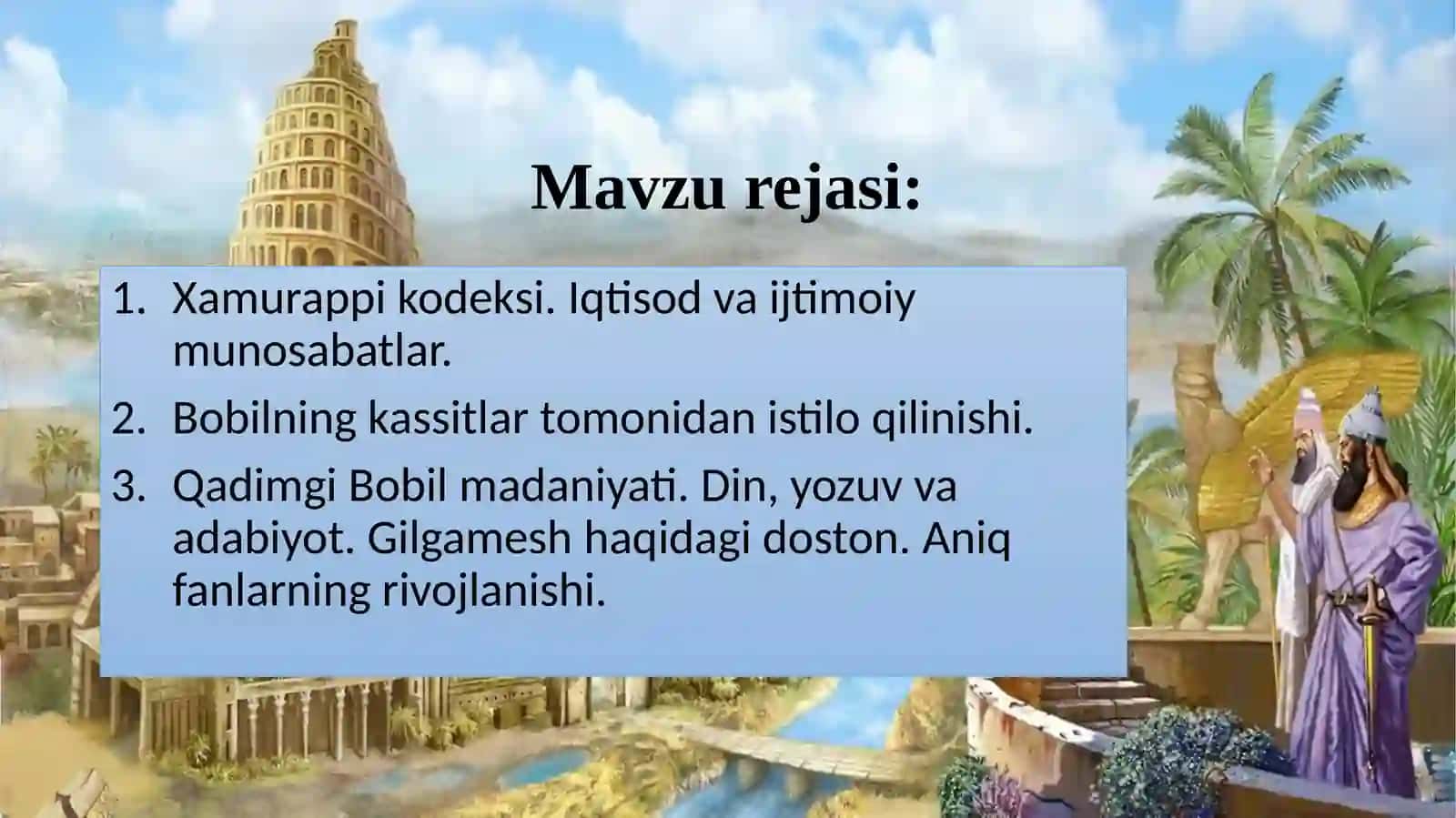 Mavzu rejasi:

1. Xamurappi kodeksi. Iqtisod va ijtimoiy munosabatlar.
2. Bobilning kassitlar tomonidan istilo qilinishi.
3. Qadimgi Bobil madaniyati. Din, yozuv va adabiyot. Gilgamesh haqidagi doston. Aniq fanlarning rivojlanishi.